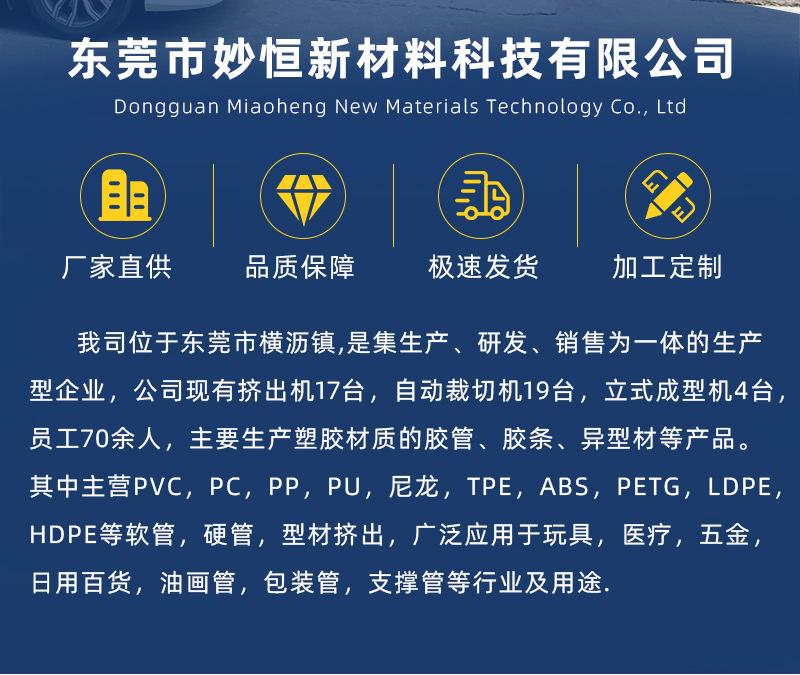 东莞市妙恒新材料科技有限公司

Dongguan Miaoheng New Materials Technology Co., Ltd

厂家直供

品质保障

极速发货

加工定制

我司位于东莞市横沥镇,是集生产、研发、销售为一体的生产型企业，公司现有挤出机17台，自动裁切机19台，立式成型机4台，员工70余人，主要生产塑胶材质的胶管、胶条、异型材等产品。其中主营PVC，PC，PP，PU，尼龙，TPE，ABS，PETG，LDPE，HDPE等软管，硬管，型材挤出，广泛应用于玩具，医疗，五金，日用百货，油画管，包装管，支撑管等行业及用途.